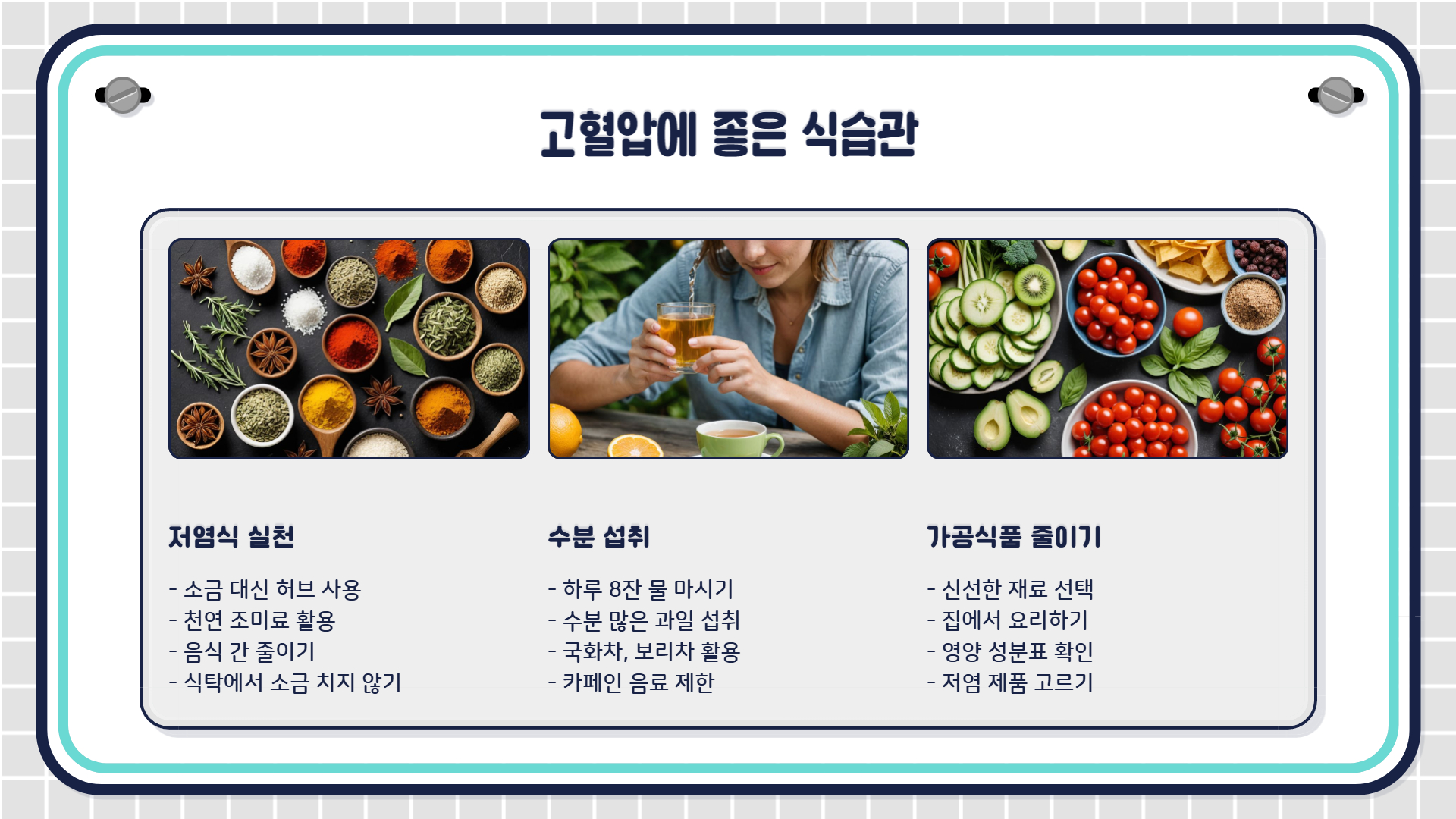 고혈압에 좋은 식습관

저염식 실천

- 소금 대신 허브 사용
- 천연 조미료 활용
- 음식 간 줄이기
- 식탁에서 소금 치지 않기

수분 섭취

- 하루 8잔 물 마시기
- 수분 많은 과일 섭취
- 국화차, 보리차 활용
- 카페인 음료 제한

가공식품 줄이기

- 신선한 재료 선택
- 집에서 요리하기
- 영양 성분표 확인
- 저염 제품 고르기